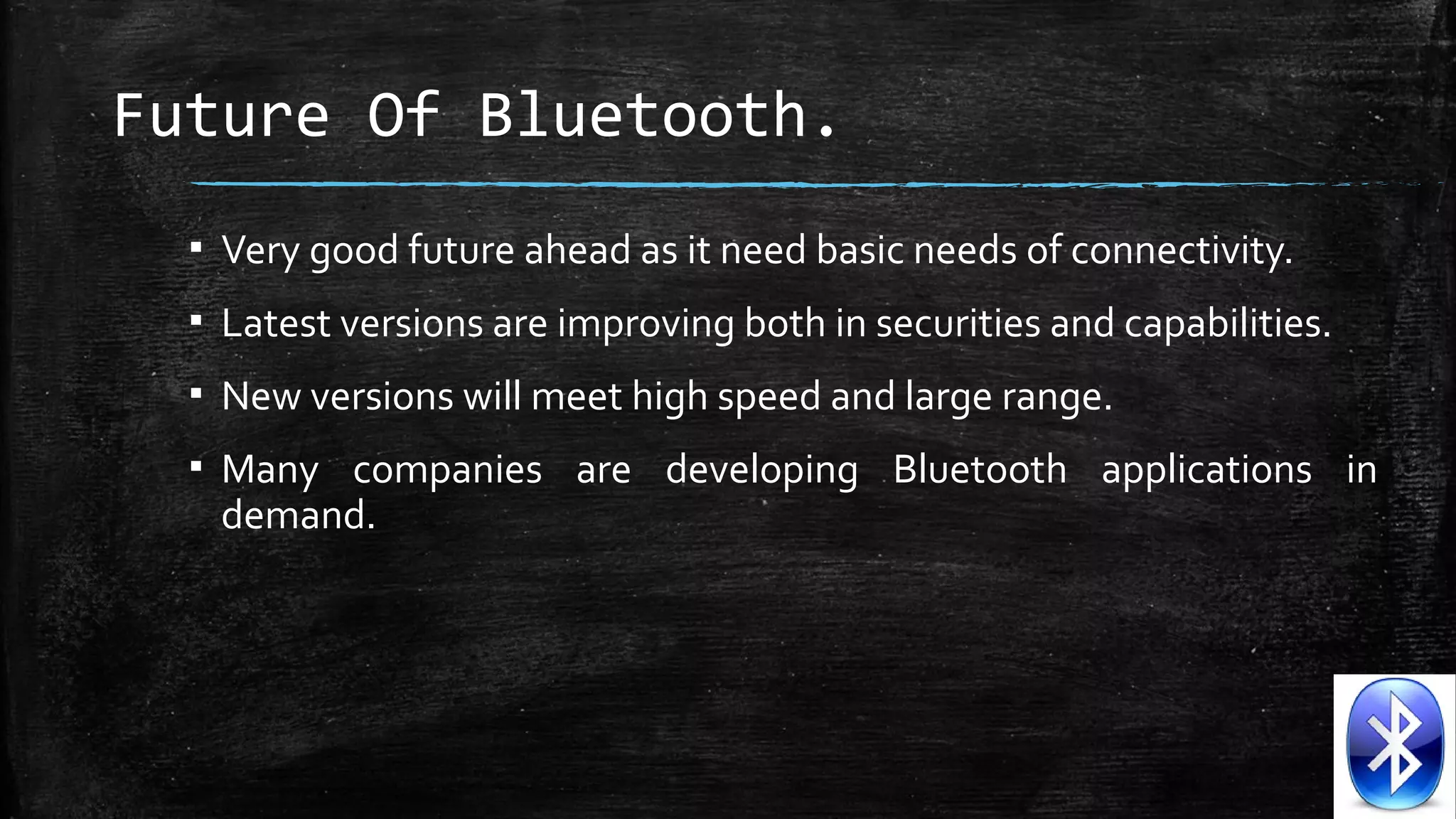 Future Of Bluetooth.

▪ Very good future ahead as it need basic needs of connectivity.

▪ Latest versions are improving both in securities and capabilities.

▪ New versions will meet high speed and large range.

▪ Many companies are developing Bluetooth applications in demand.